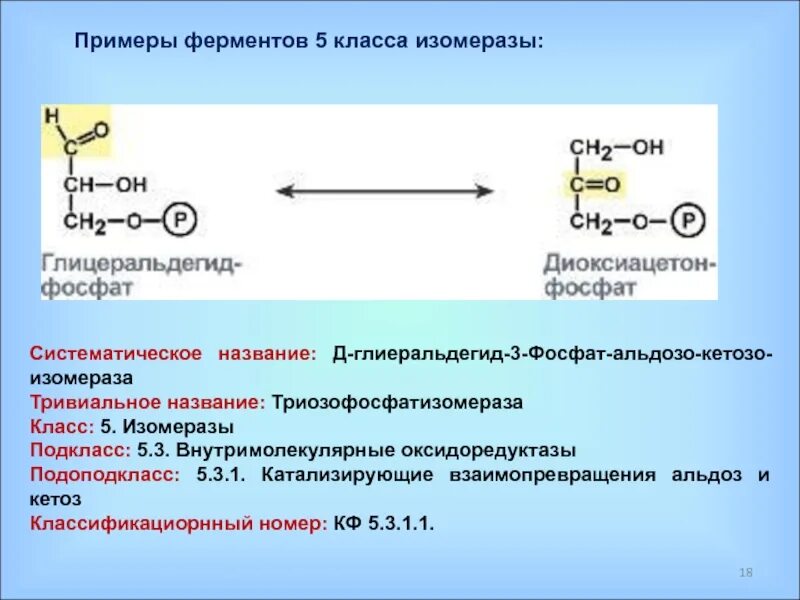 Примеры ферментов 5 класса изомеразы:

H
C=O
CH—OH
$CH_2$—O—P

Глицеральдегид-фосфат

$CH_2$—OH
C=O
$CH_2$—O—P

Диоксиацетон-фосфат

Систематическое название: Д-глиеральдегид-3-Фосфат-альдозо-кетозо-изомераза
Тривиальное название: Триозофосфатизомераза
Класс: 5. Изомеразы
Подкласс: 5.3. Внутримолекулярные оксидоредуктазы
Подоподкласс: 5.3.1. Катализирующие взаимопревращения альдоз и кетоз
Классификациорнный номер: КФ 5.3.1.1.

18